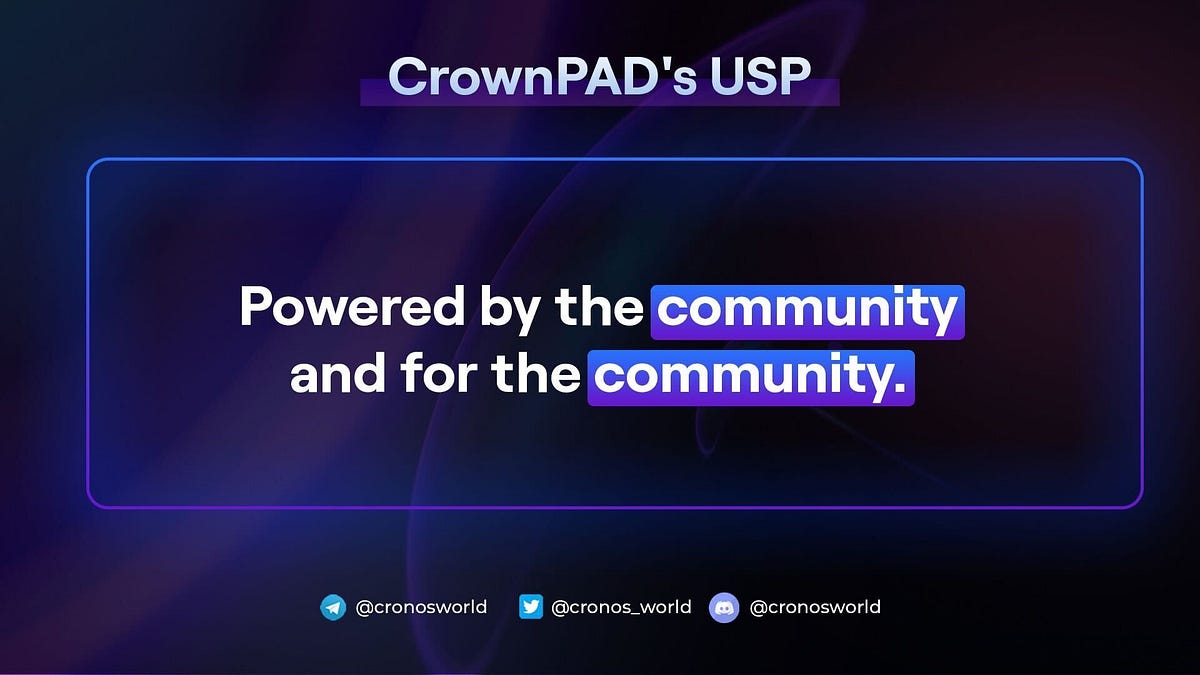 CrownPAD's USP

Powered by the community and for the community.

@cronosworld @cronos_world @cronosworld